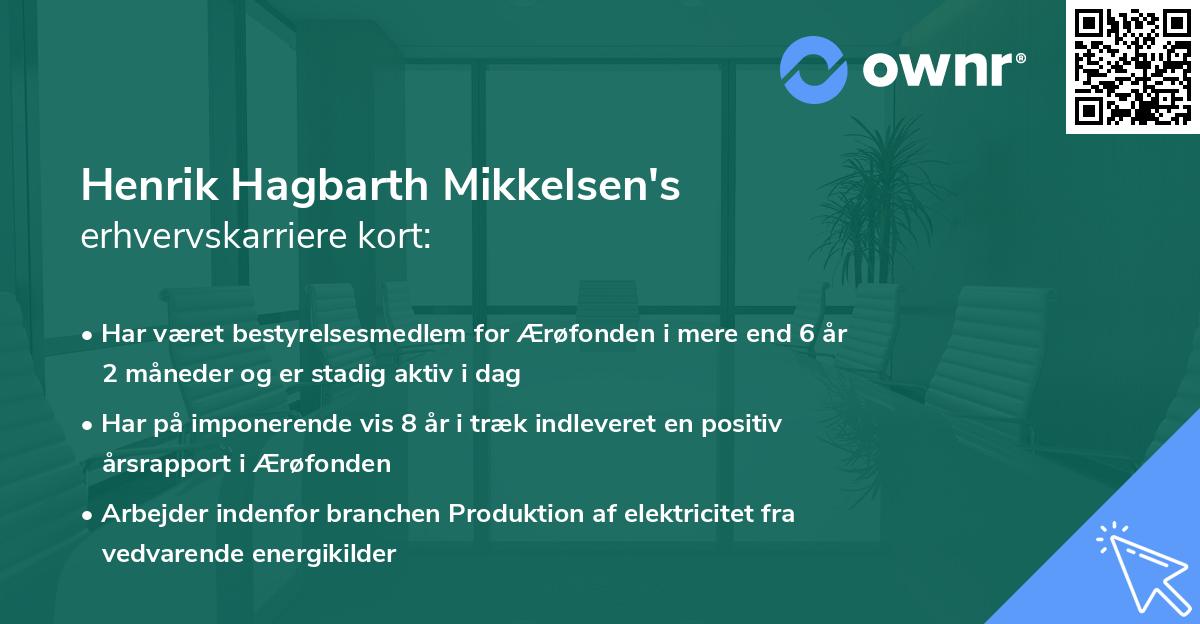 ownr®

Henrik Hagbarth Mikkelsen's
erhvervskarriere kort:

• Har været bestyrelsesmedlem for Ærøfonden i mere end 6 år 2 måneder og er stadig aktiv i dag

• Har på imponerende vis 8 år i træk indleveret en positiv årsrapport i Ærøfonden

• Arbejder indenfor branchen Produktion af elektricitet fra vedvarende energikilder